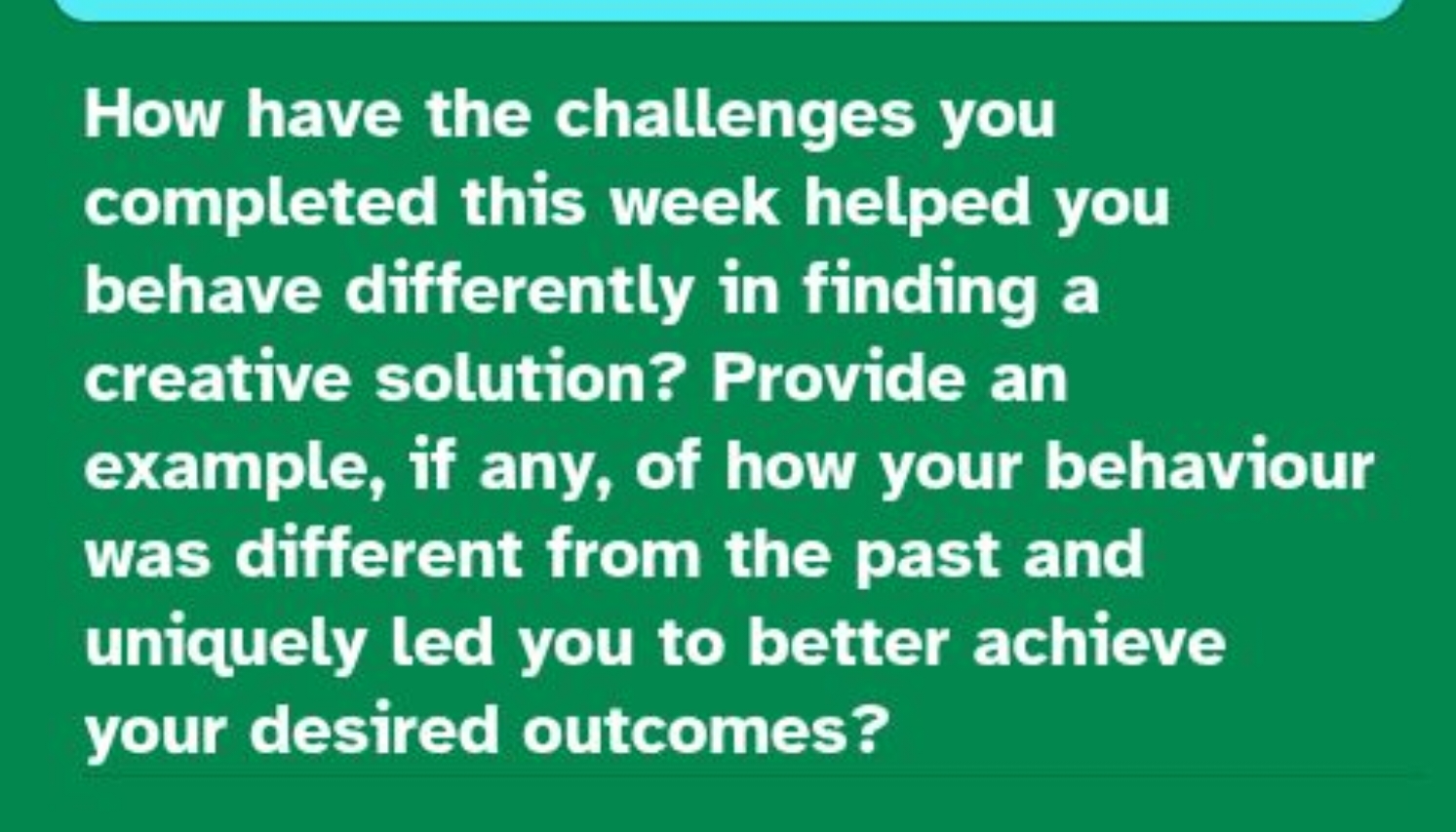 How have the challenges you completed this week helped you behave differently in finding a creative solution? Provide an example, if any, of how your behaviour was different from the past and uniquely led you to better achieve your desired outcomes?